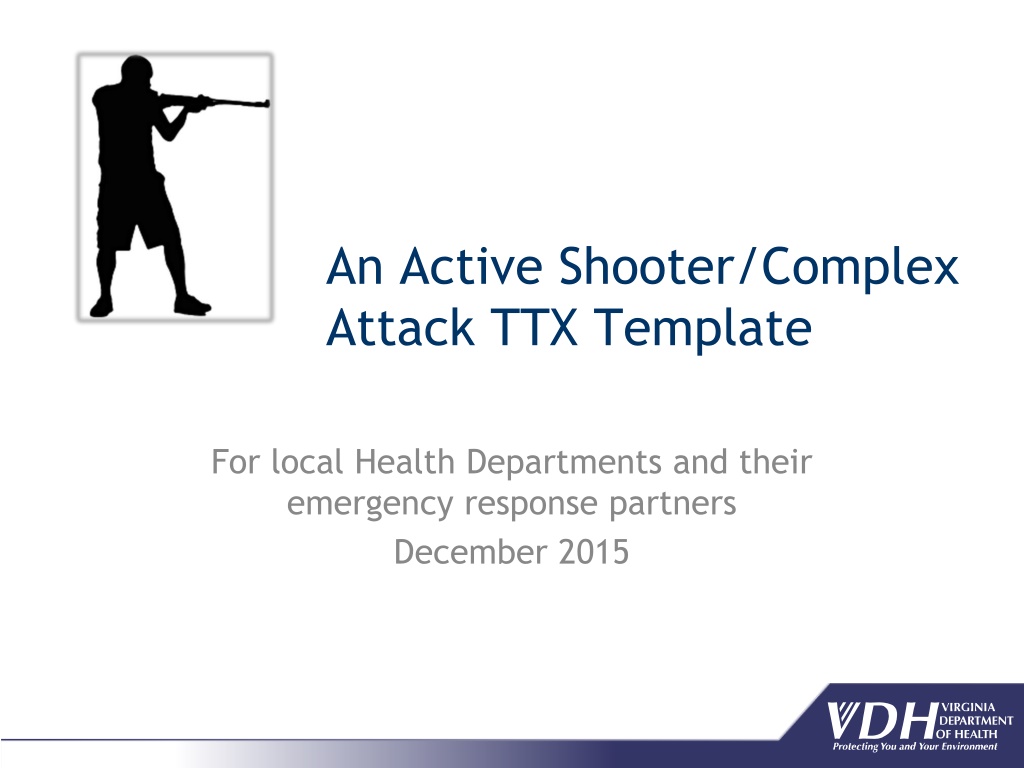 An Active Shooter/Complex Attack TTX Template

For local Health Departments and their emergency response partners
December 2015

VDH VIRGINIA DEPARTMENT OF HEALTH
Protecting You and Your Environment